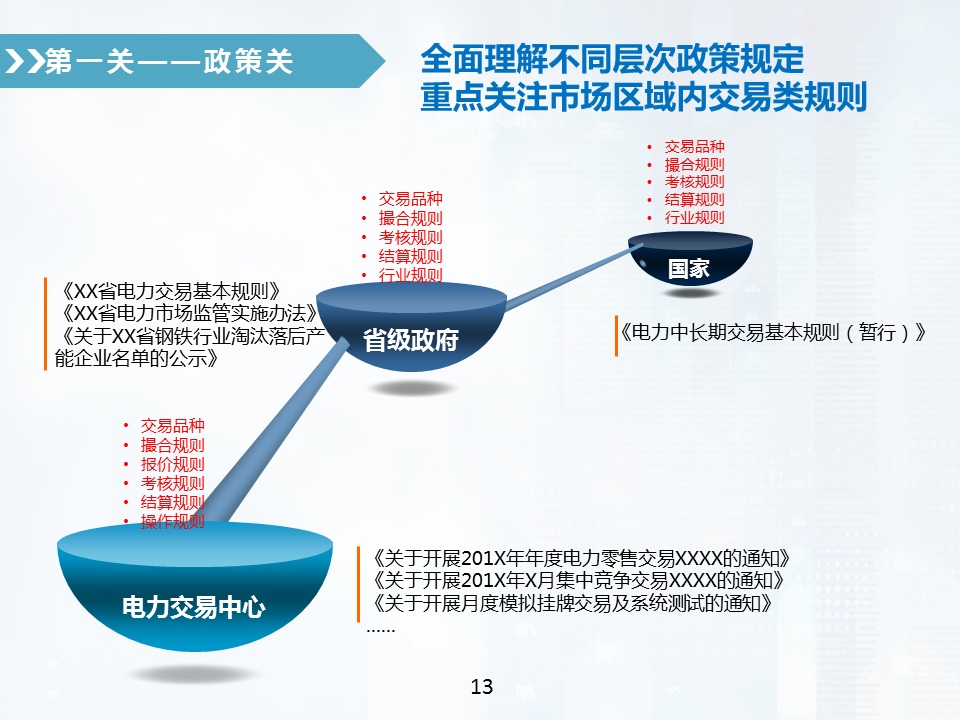 第一关——政策关

全面理解不同层次政策规定
重点关注市场区域内交易类规则

• 交易品种
• 撮合规则
• 考核规则
• 结算规则
• 行业规则

国家

《电力中长期交易基本规则（暂行）》

• 交易品种
• 撮合规则
• 考核规则
• 结算规则
• 行业规则

省级政府

《XX省电力交易基本规则》
《XX省电力市场监管实施办法》
《关于XX省钢铁行业淘汰落后产能企业名单的公示》

• 交易品种
• 撮合规则
• 报价规则
• 考核规则
• 结算规则
• 操作规则

电力交易中心

《关于开展201X年年度电力零售交易XXXX的通知》
《关于开展201X年X月集中竞争交易XXXX的通知》
《关于开展月度模拟挂牌交易及系统测试的通知》
……

13